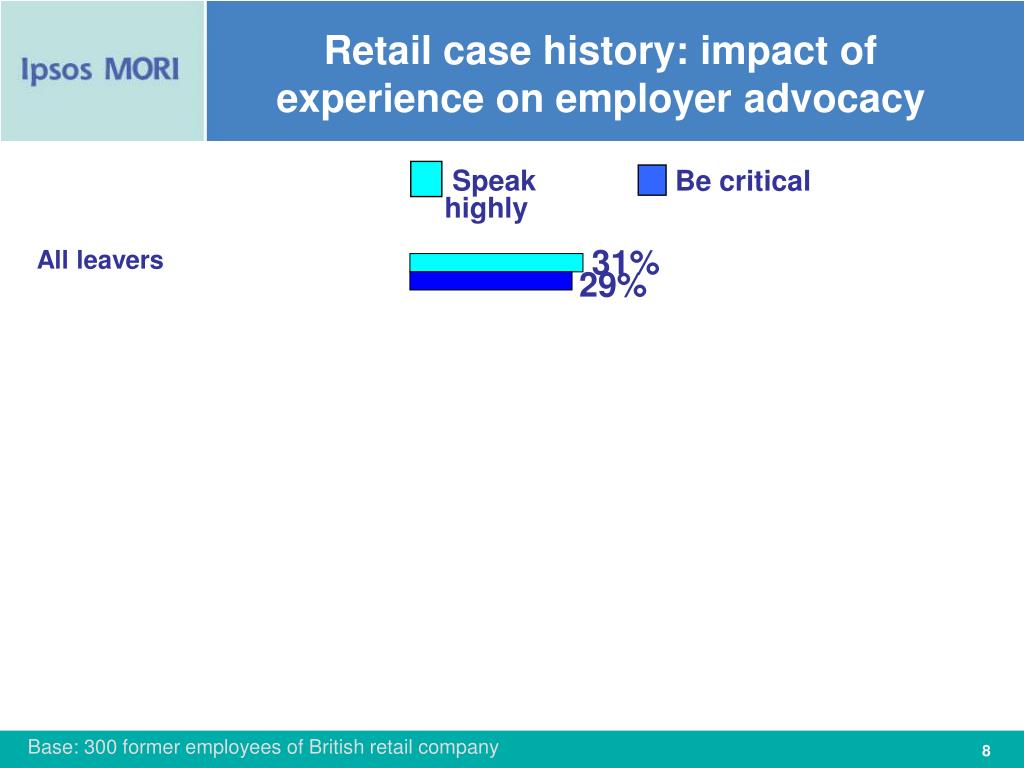 Ipsos MORI

Retail case history: impact of experience on employer advocacy

Speak highly

Be critical

All leavers

31%

29%

Base: 300 former employees of British retail company

8